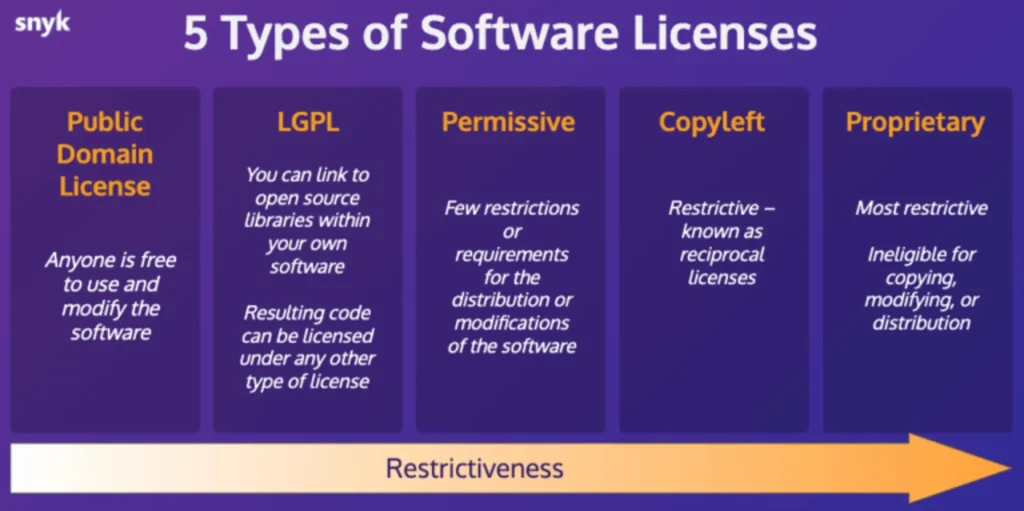 snyk

5 Types of Software Licenses

Public Domain License

Anyone is free to use and modify the software

LGPL

You can link to open source libraries within your own software

Resulting code can be licensed under any other type of license

Permissive

Few restrictions or requirements for the distribution or modifications of the software

Copyleft

Restrictive – known as reciprocal licenses

Proprietary

Most restrictive

Ineligible for copying, modifying, or distribution

Restrictiveness